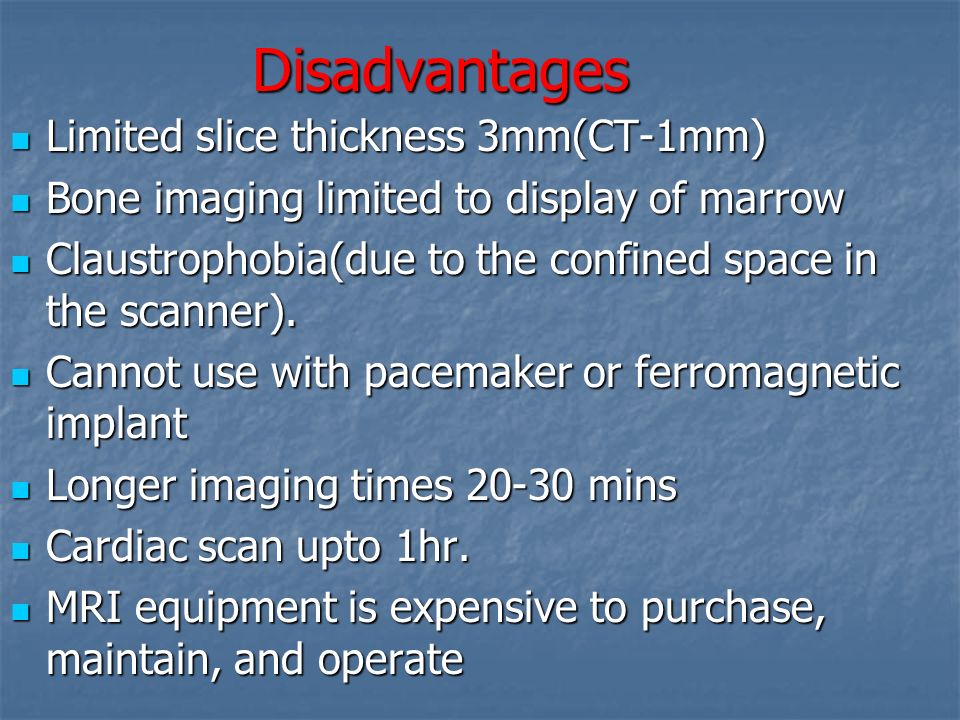 Disadvantages

- Limited slice thickness 3mm(CT-1mm)
- Bone imaging limited to display of marrow
- Claustrophobia(due to the confined space in the scanner).
- Cannot use with pacemaker or ferromagnetic implant
- Longer imaging times 20-30 mins
- Cardiac scan upto 1hr.
- MRI equipment is expensive to purchase, maintain, and operate